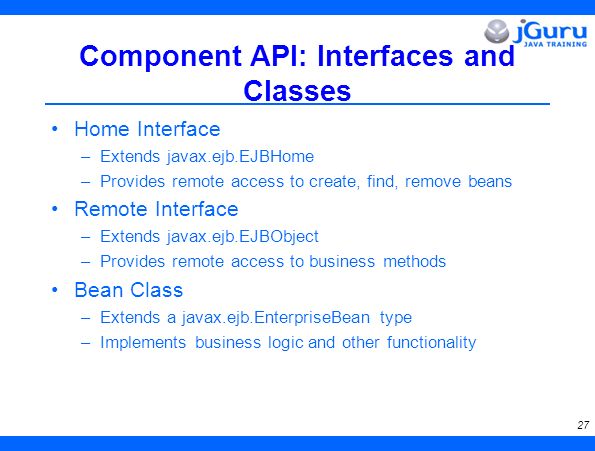 jGuru
JAVA TRAINING

Component API: Interfaces and Classes

• Home Interface
– Extends javax.ejb.EJBHome
– Provides remote access to create, find, remove beans
• Remote Interface
– Extends javax.ejb.EJBObject
– Provides remote access to business methods
• Bean Class
– Extends a javax.ejb.EnterpriseBean type
– Implements business logic and other functionality

27